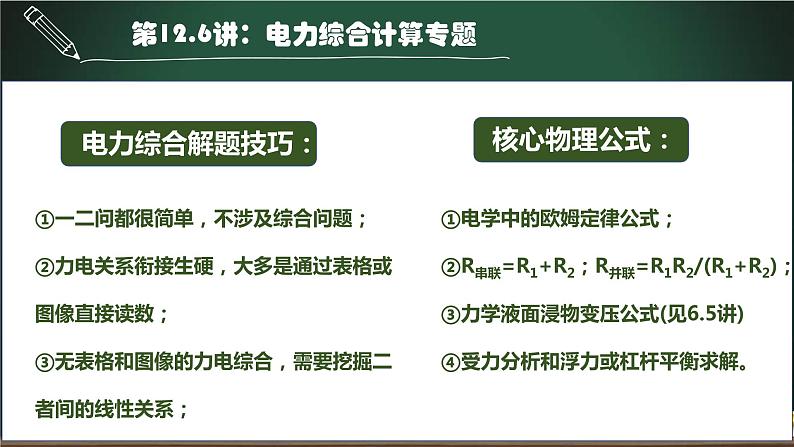 第12.6讲：电力综合计算专题

电力综合解题技巧：

①一二问都很简单，不涉及综合问题；

②力电关系衔接生硬，大多是通过表格或图像直接读数；

③无表格和图像的力电综合，需要挖掘二者间的线性关系；

核心物理公式：

①电学中的欧姆定律公式；

②$R_{串联}=R_1+R_2$；$R_{并联}=R_1R_2/(R_1+R_2)$；

③力学液面浸物变压公式(见6.5讲)

④受力分析和浮力或杠杆平衡求解。